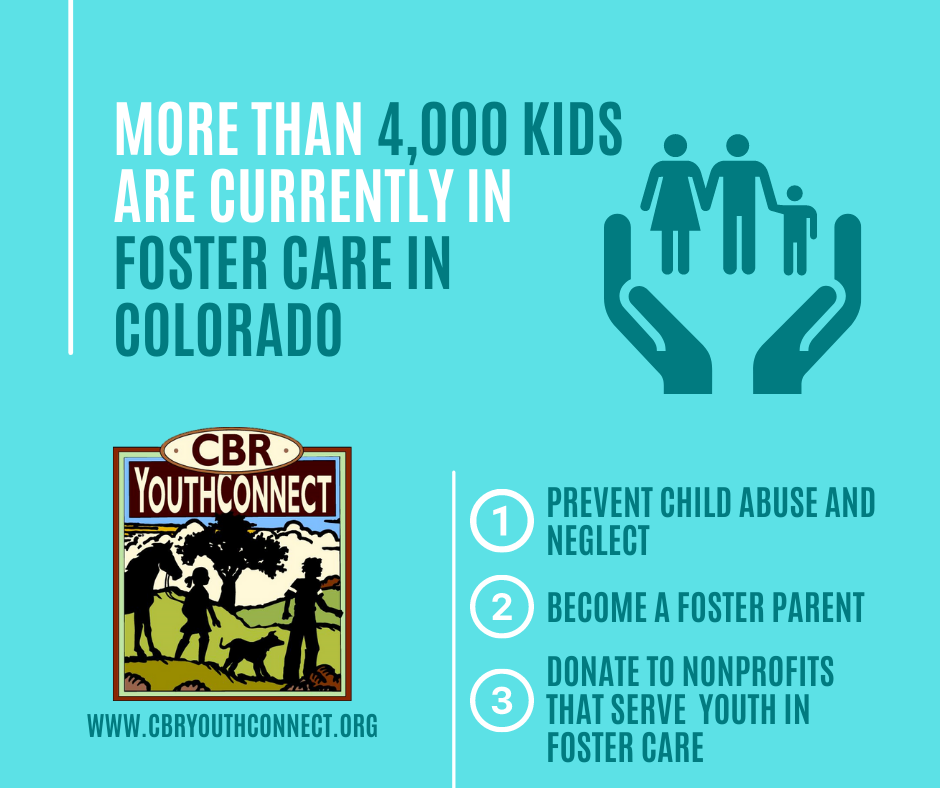 MORE THAN 4,000 KIDS ARE CURRENTLY IN FOSTER CARE IN COLORADO

CBR
YOUTHCONNECT

WWW.CBRYOUTHCONNECT.ORG

1 PREVENT CHILD ABUSE AND NEGLECT

2 BECOME A FOSTER PARENT

3 DONATE TO NONPROFITS THAT SERVE YOUTH IN FOSTER CARE